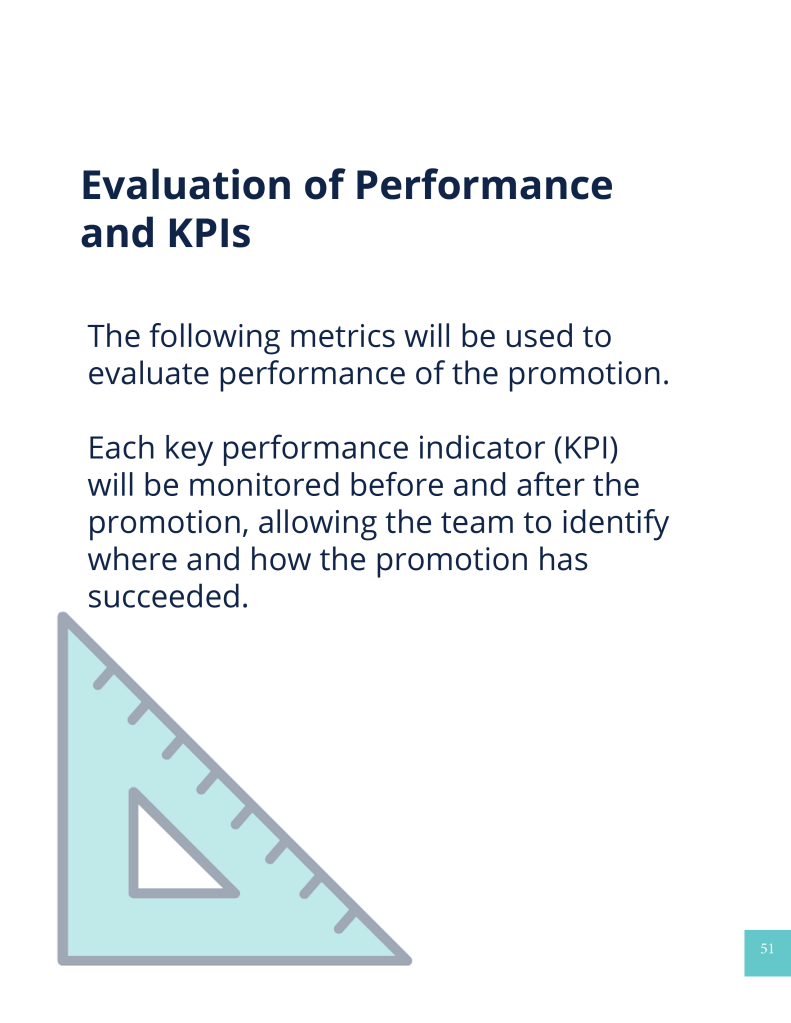 Evaluation of Performance and KPIs

The following metrics will be used to evaluate performance of the promotion.

Each key performance indicator (KPI) will be monitored before and after the promotion, allowing the team to identify where and how the promotion has succeeded.

51